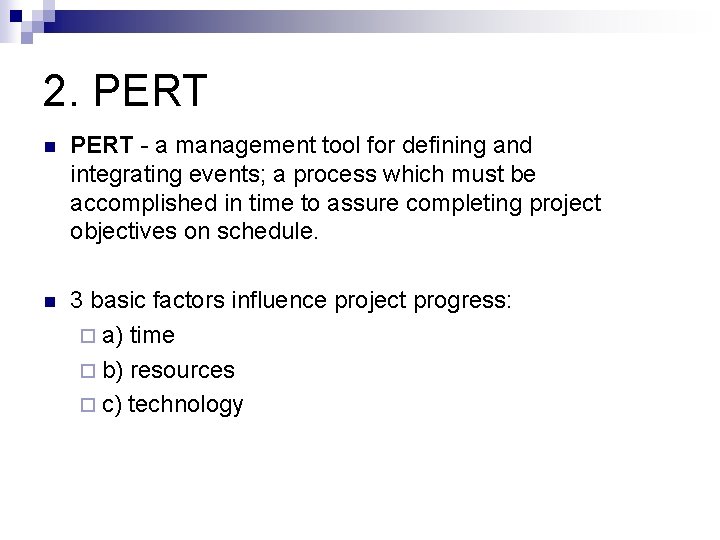 2. PERT

PERT - a management tool for defining and integrating events; a process which must be accomplished in time to assure completing project objectives on schedule.

3 basic factors influence project progress:

a) time

b) resources

c) technology